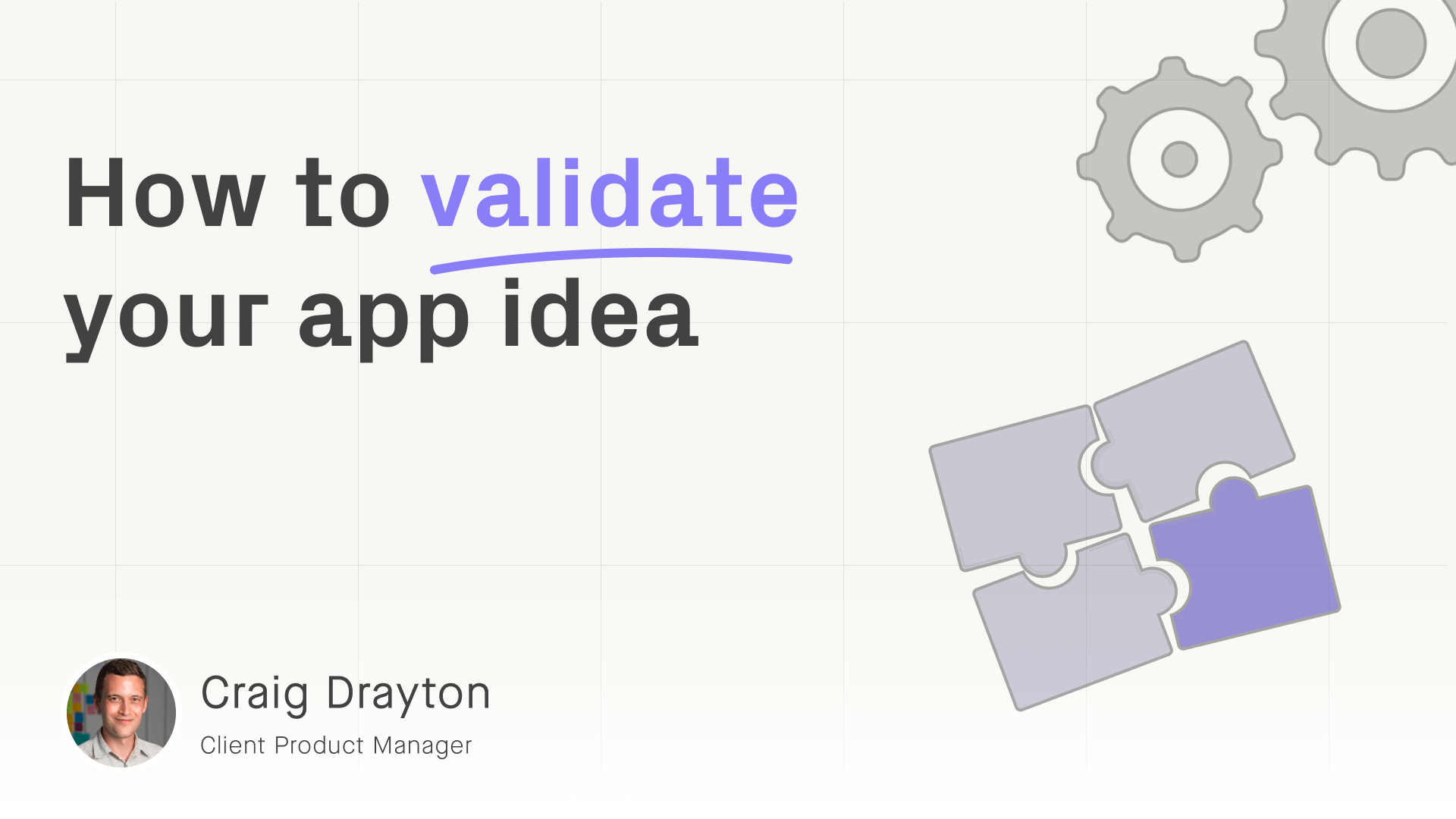 How to validate your app idea

Craig Drayton
Client Product Manager